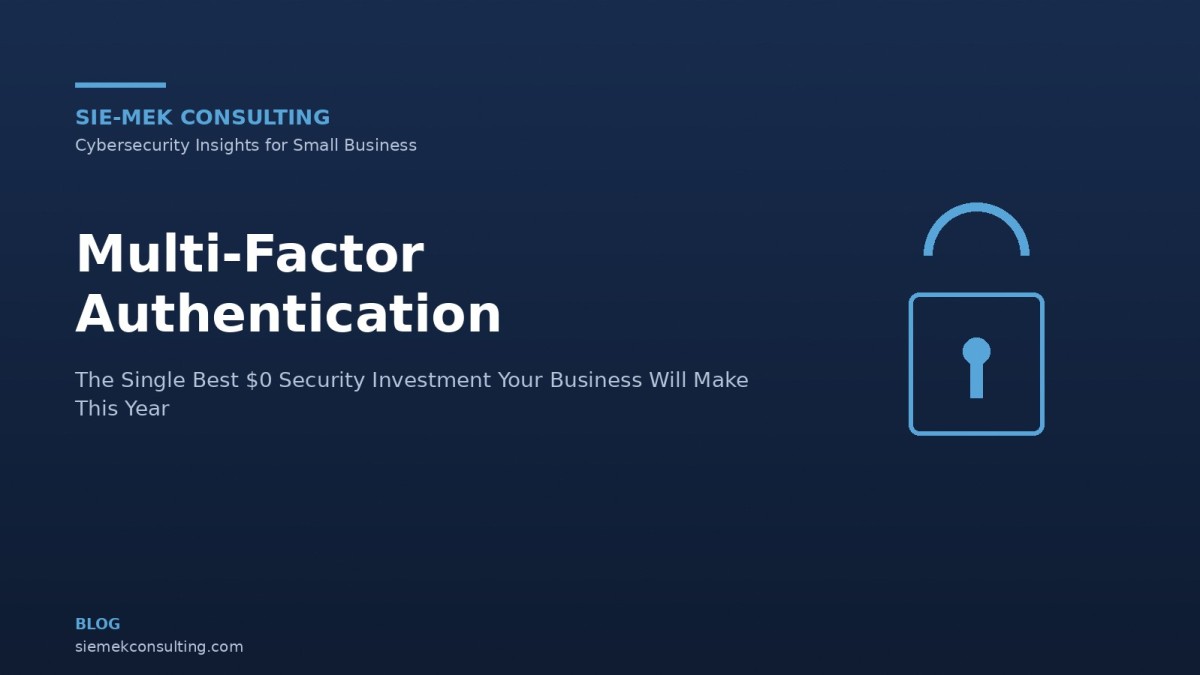 SIE-MEK CONSULTING
Cybersecurity Insights for Small Business

Multi-Factor Authentication

The Single Best \$0 Security Investment Your Business Will Make This Year

BLOG
siemekconsulting.com